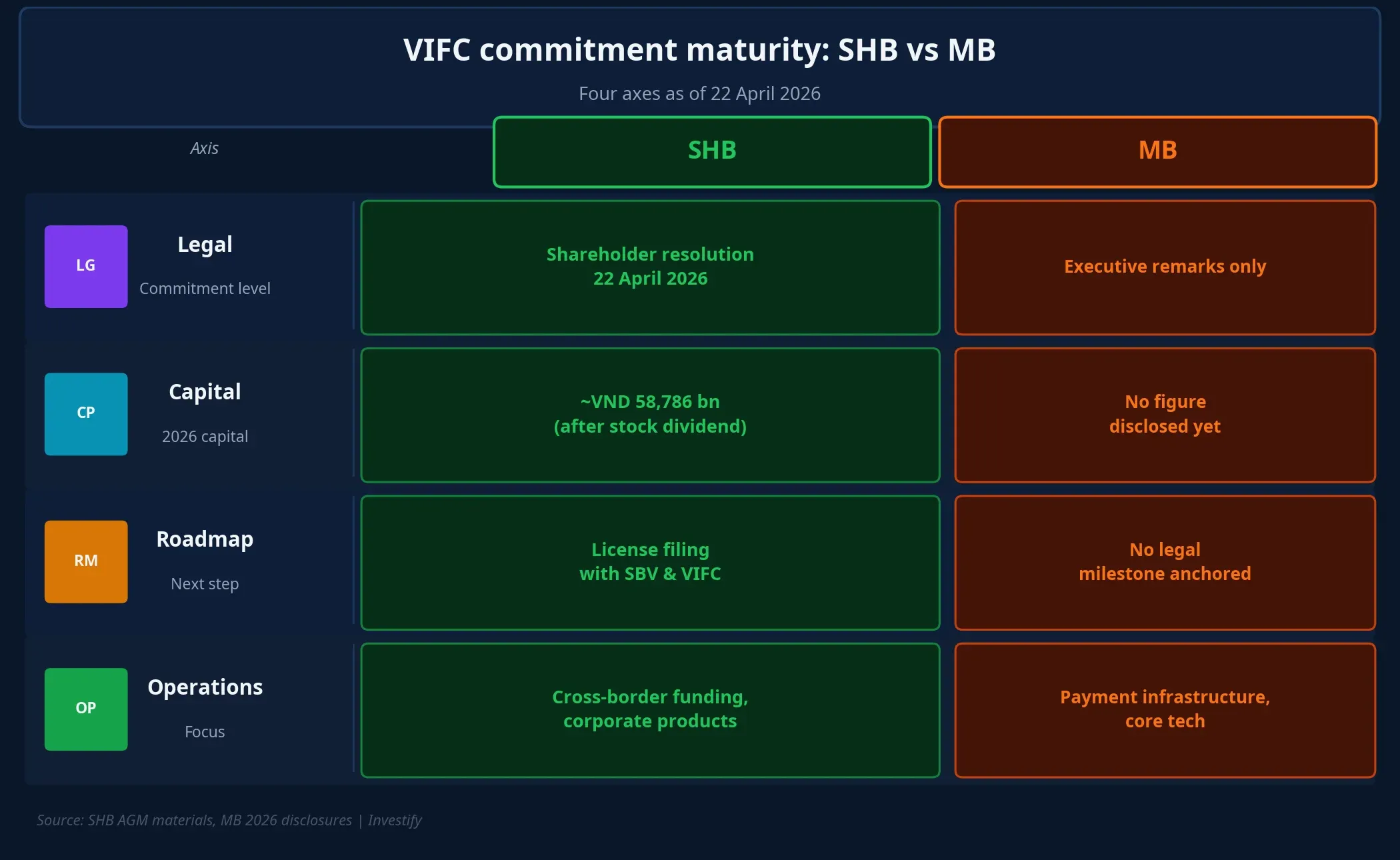 VIFC commitment maturity: SHB vs MB

Four axes as of 22 April 2026

| Axis | SHB | MB |
|---|---|---|
| LG Legal Commitment level | Shareholder resolution 22 April 2026 | Executive remarks only |
| CP Capital 2026 capital | ~VND 58,786 bn (after stock dividend) | No figure disclosed yet |
| RM Roadmap Next step | License filing with SBV & VIFC | No legal milestone anchored |
| OP Operations Focus | Cross-border funding, corporate products | Payment infrastructure, core tech |

Source: SHB AGM materials, MB 2026 disclosures | Investify